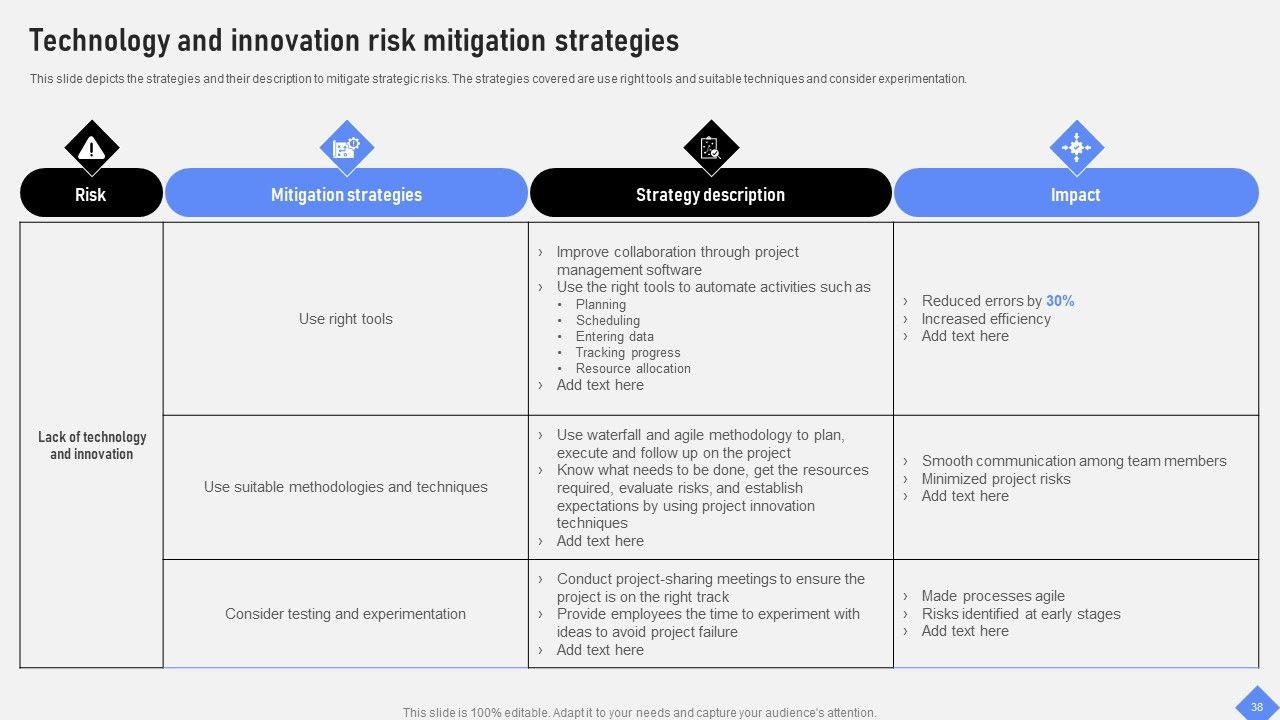 Technology and innovation risk mitigation strategies

This slide depicts the strategies and their description to mitigate strategic risks. The strategies covered are use right tools and suitable techniques and consider experimentation.

| Risk | Mitigation strategies | Strategy description | Impact |
|---|---|---|---|
| Lack of technology and innovation | Use right tools | › Improve collaboration through project management software › Use the right tools to automate activities such as • Planning • Scheduling • Entering data • Tracking progress • Resource allocation › Add text here | › Reduced errors by 30% › Increased efficiency › Add text here |
| | Use suitable methodologies and techniques | › Use waterfall and agile methodology to plan, execute and follow up on the project › Know what needs to be done, get the resources required, evaluate risks, and establish expectations by using project innovation techniques › Add text here | › Smooth communication among team members › Minimized project risks › Add text here |
| | Consider testing and experimentation | › Conduct project-sharing meetings to ensure the project is on the right track › Provide employees the time to experiment with ideas to avoid project failure › Add text here | › Made processes agile › Risks identified at early stages › Add text here |

This slide is 100% editable. Adapt it to your needs and capture your audience's attention.

38